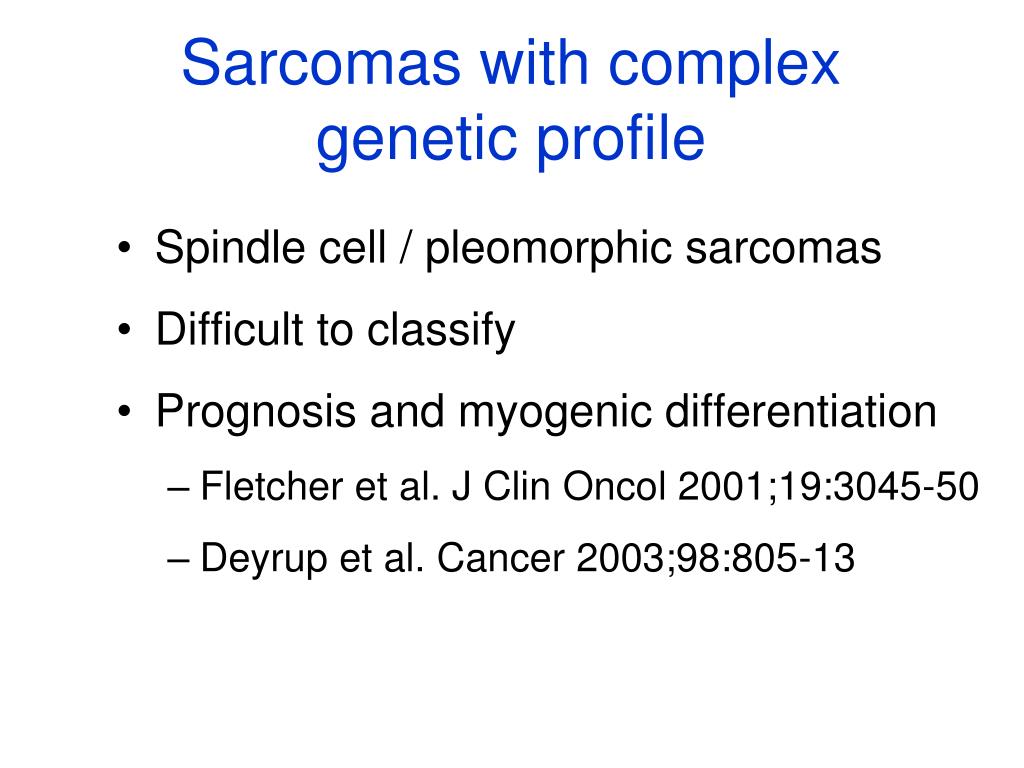 Sarcomas with complex genetic profile

• Spindle cell / pleomorphic sarcomas
• Difficult to classify
• Prognosis and myogenic differentiation
– Fletcher et al. J Clin Oncol 2001;19:3045-50
– Deyrup et al. Cancer 2003;98:805-13